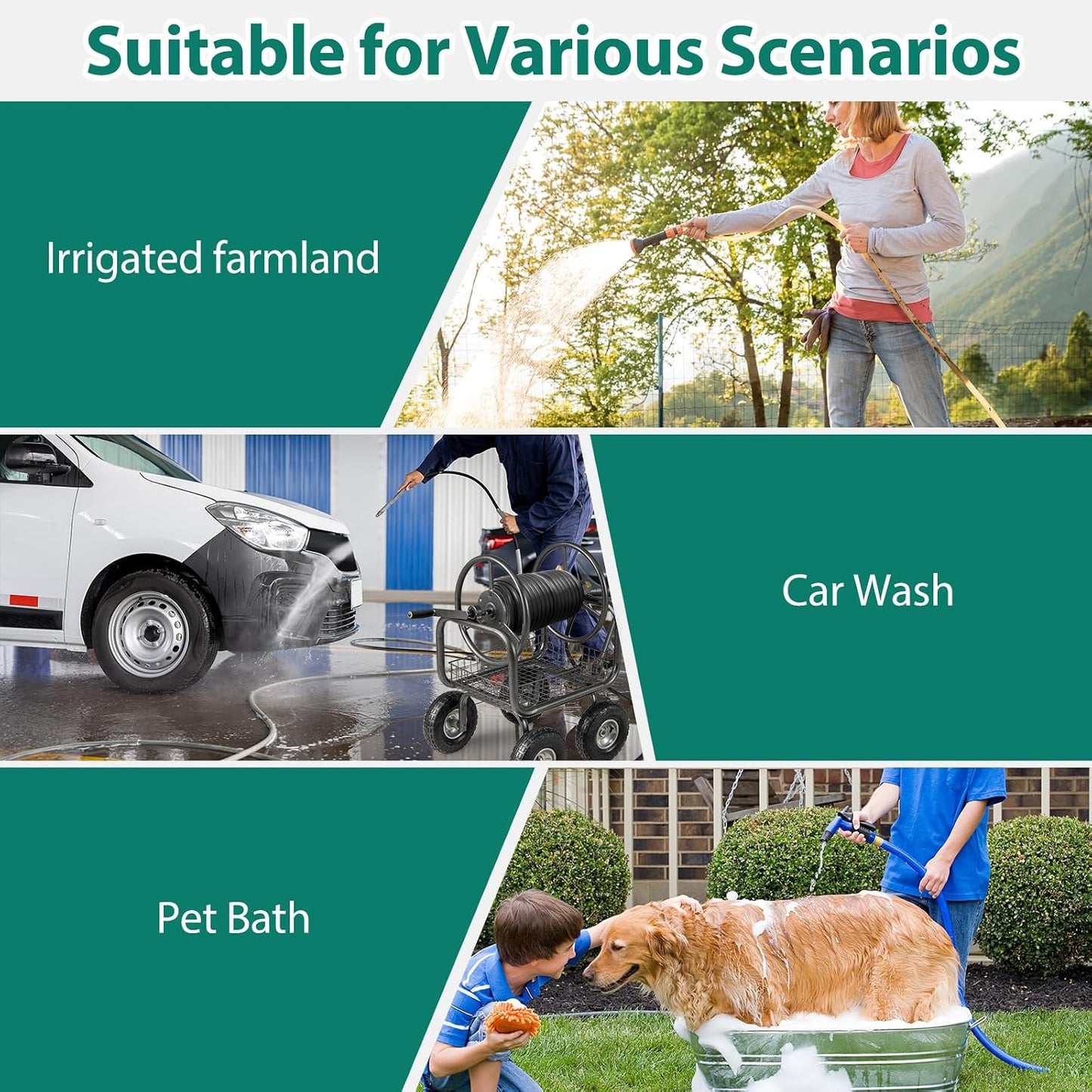 Suitable for Various Scenarios

Irrigated farmland

Car Wash

Pet Bath